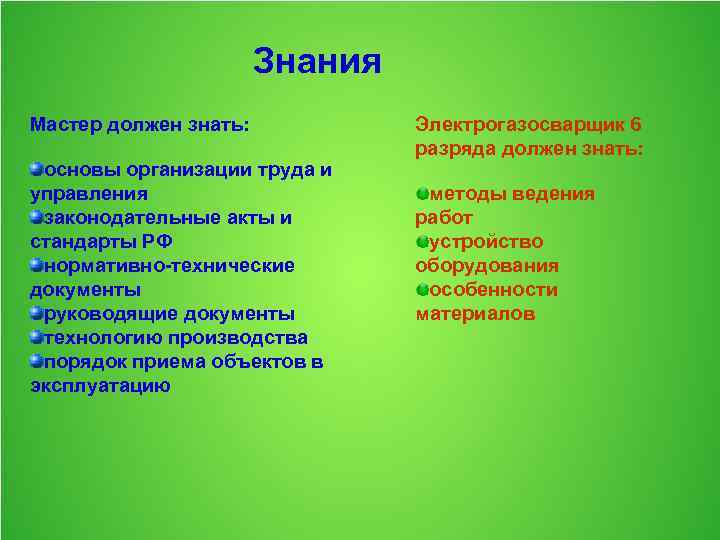 Знания

Мастер должен знать:

основы организации труда и управления
законодательные акты и стандарты РФ
нормативно-технические документы
руководящие документы
технологию производства
порядок приема объектов в эксплуатацию

Электрогазосварщик 6 разряда должен знать:

методы ведения работ
устройство оборудования
особенности материалов